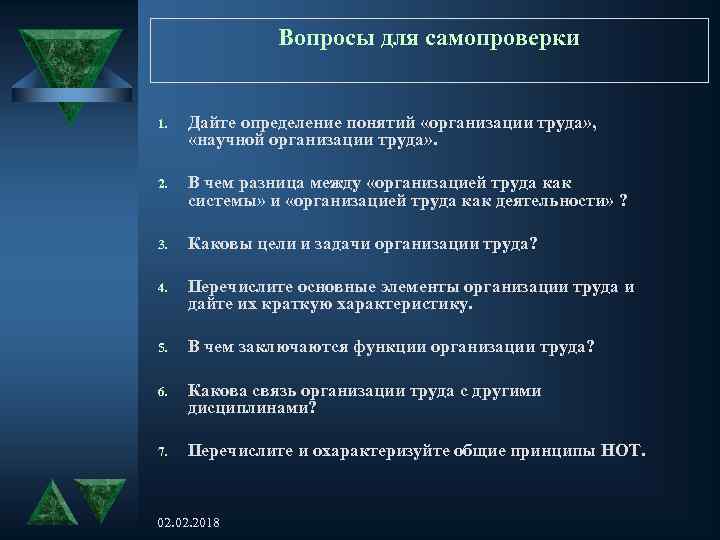 Вопросы для самопроверки

1. Дайте определение понятий «организации труда», «научной организации труда».

2. В чем разница между «организацией труда как системы» и «организацией труда как деятельности» ?

3. Каковы цели и задачи организации труда?

4. Перечислите основные элементы организации труда и дайте их краткую характеристику.

5. В чем заключаются функции организации труда?

6. Какова связь организации труда с другими дисциплинами?

7. Перечислите и охарактеризуйте общие принципы НОТ.

02.02.2018